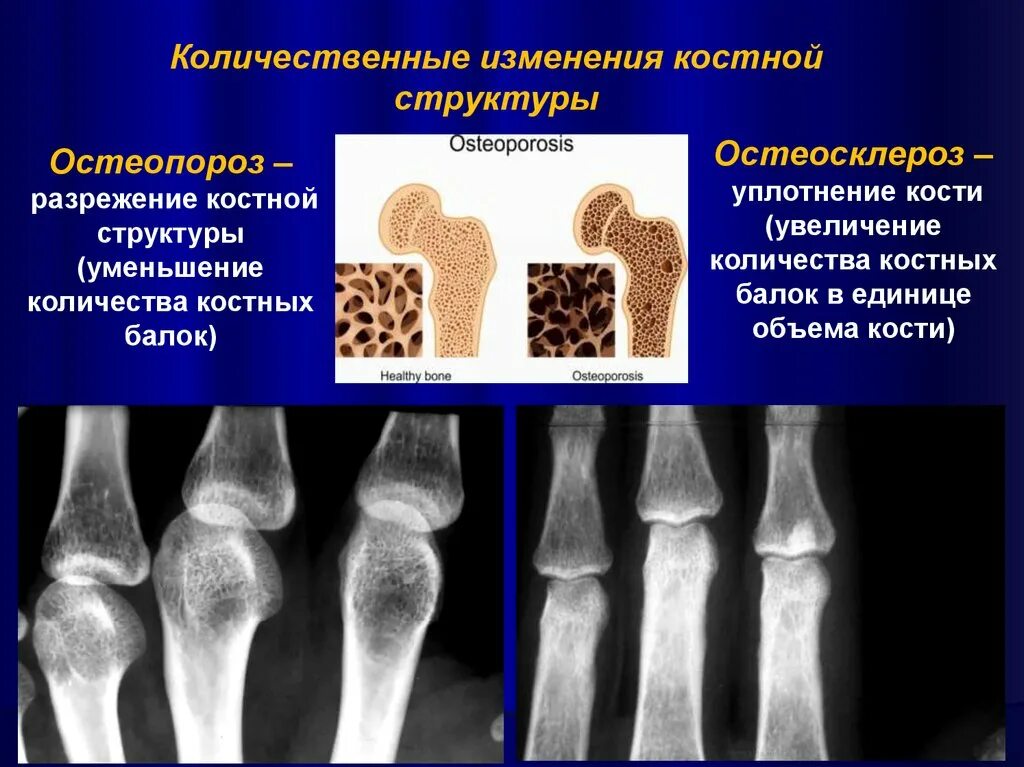 Количественные изменения костной структуры

Остеопороз – разрежение костной структуры (уменьшение количества костных балок)

Osteoporosis

Healthy bone

Osteoporosis

Остеосклероз – уплотнение кости (увеличение количества костных балок в единице объема кости)